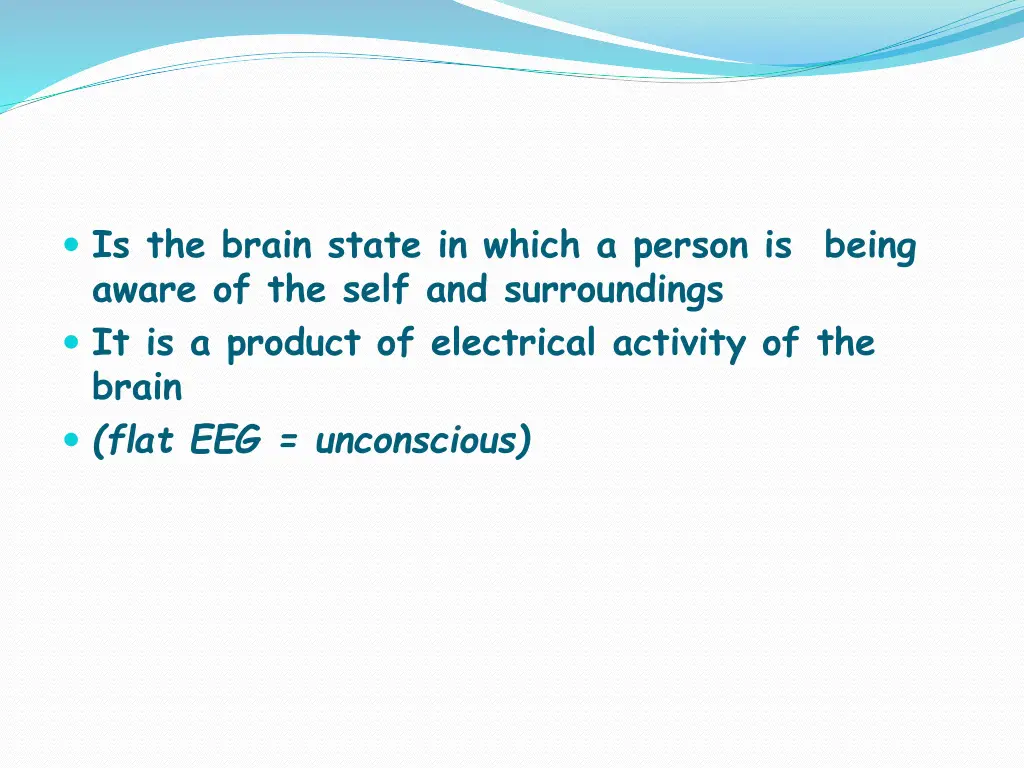 - Is the brain state in which a person is being aware of the self and surroundings
- It is a product of electrical activity of the brain
- (flat EEG = unconscious)